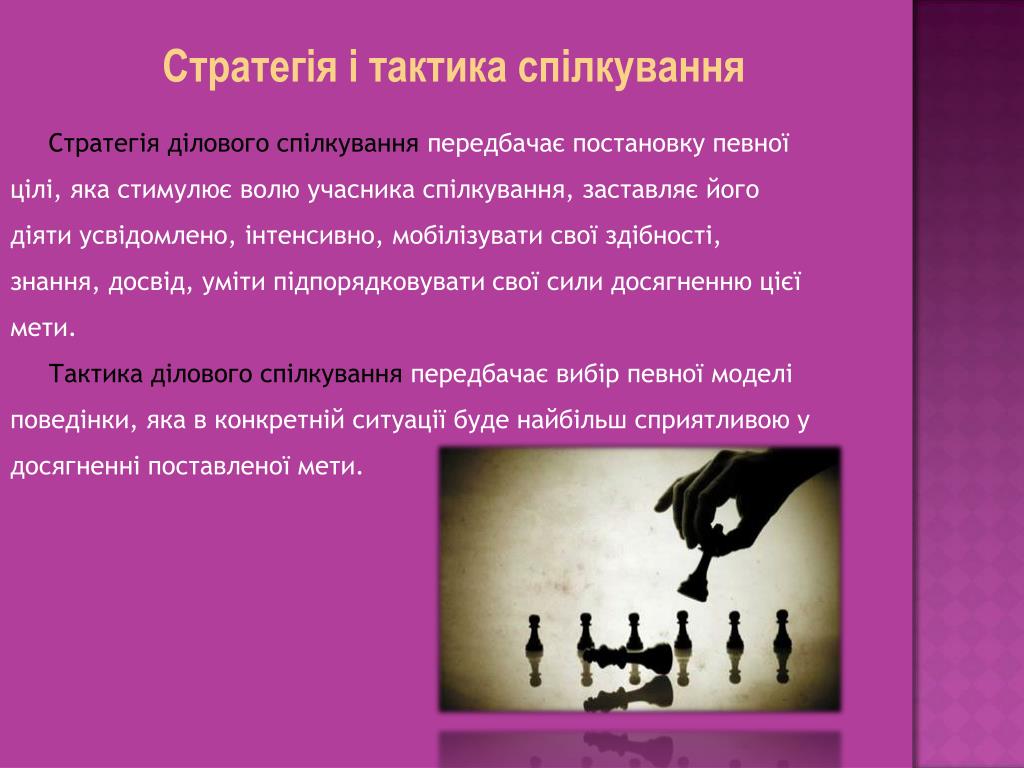 Стратегія і тактика спілкування

Стратегія ділового спілкування передбачає постановку певної цілі, яка стимулює волю учасника спілкування, заставляє його діяти усвідомлено, інтенсивно, мобілізувати свої здібності, знання, досвід, уміти підпорядковувати свої сили досягненню цієї мети.

Тактика ділового спілкування передбачає вибір певної моделі поведінки, яка в конкретній ситуації буде найбільш сприятливою у досягненні поставленої мети.